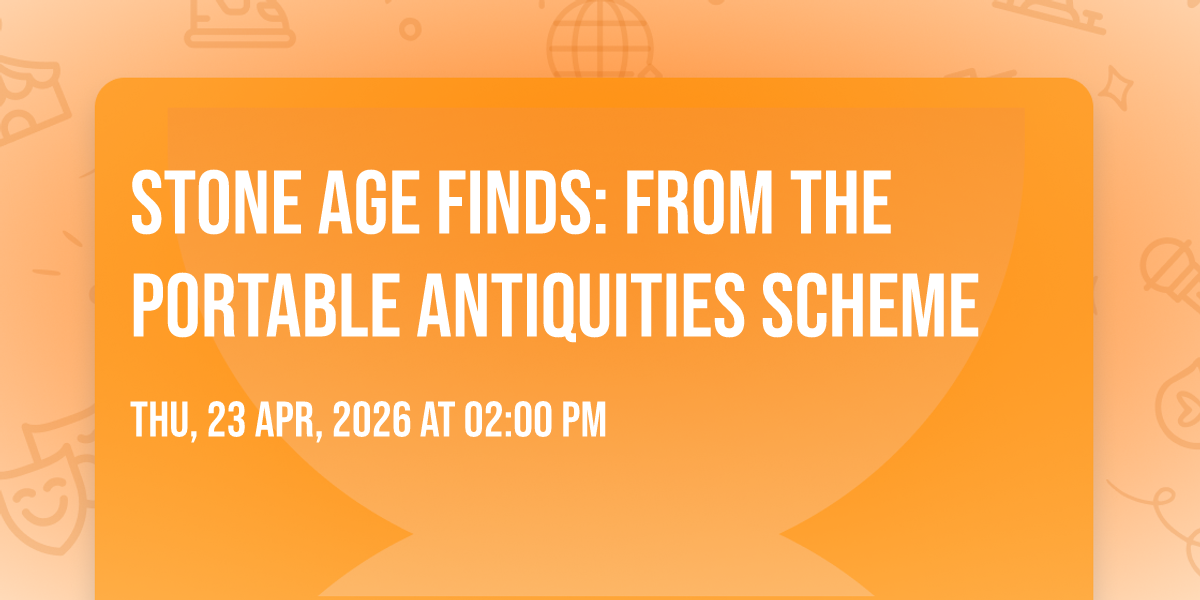 STONE AGE FINDS: FROM THE PORTABLE ANTIQUITIES SCHEME

THU, 23 APR, 2026 AT 02:00 PM